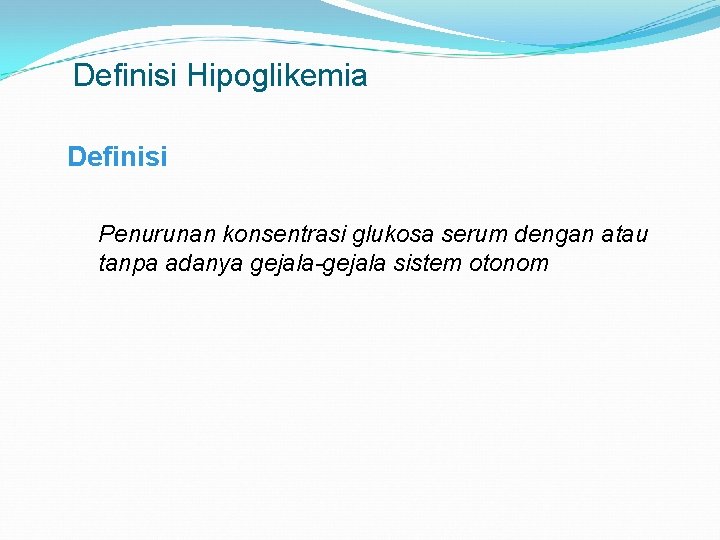 Definisi Hipoglikemia

Definisi

Penurunan konsentrasi glukosa serum dengan atau tanpa adanya gejala-gejala sistem otonom